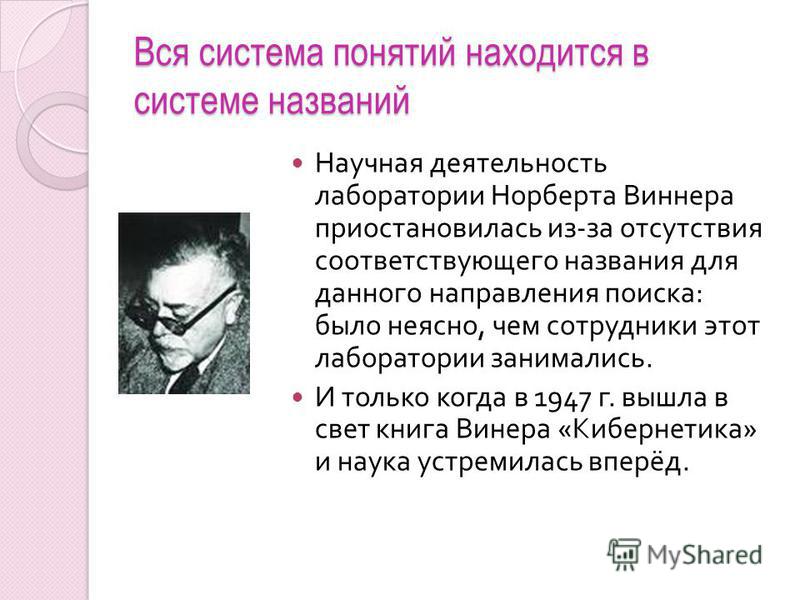 Вся система понятий находится в системе названий

Научная деятельность лаборатории Норберта Виннера приостановилась из-за отсутствия соответствующего названия для данного направления поиска: было неясно, чем сотрудники этот лаборатории занимались.

И только когда в 1947 г. вышла в свет книга Винера «Кибернетика» и наука устремилась вперёд.

MyShared